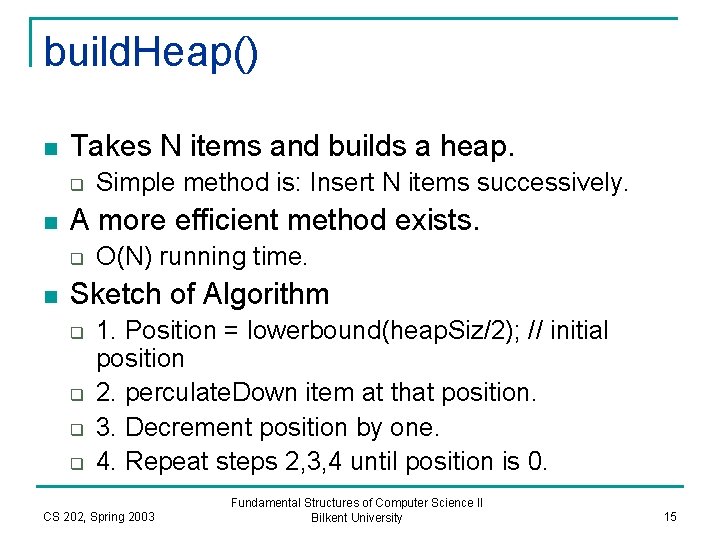 buildHeap()

Takes N items and builds a heap.

Simple method is: Insert N items successively.

A more efficient method exists.

O(N) running time.

Sketch of Algorithm

1. Position = lowerbound(heapSiz/2); // initial position

2. perculateDown item at that position.

3. Decrement position by one.

4. Repeat steps 2,3,4 until position is 0.

CS 202, Spring 2003

Fundamental Structures of Computer Science II
Bilkent University

15